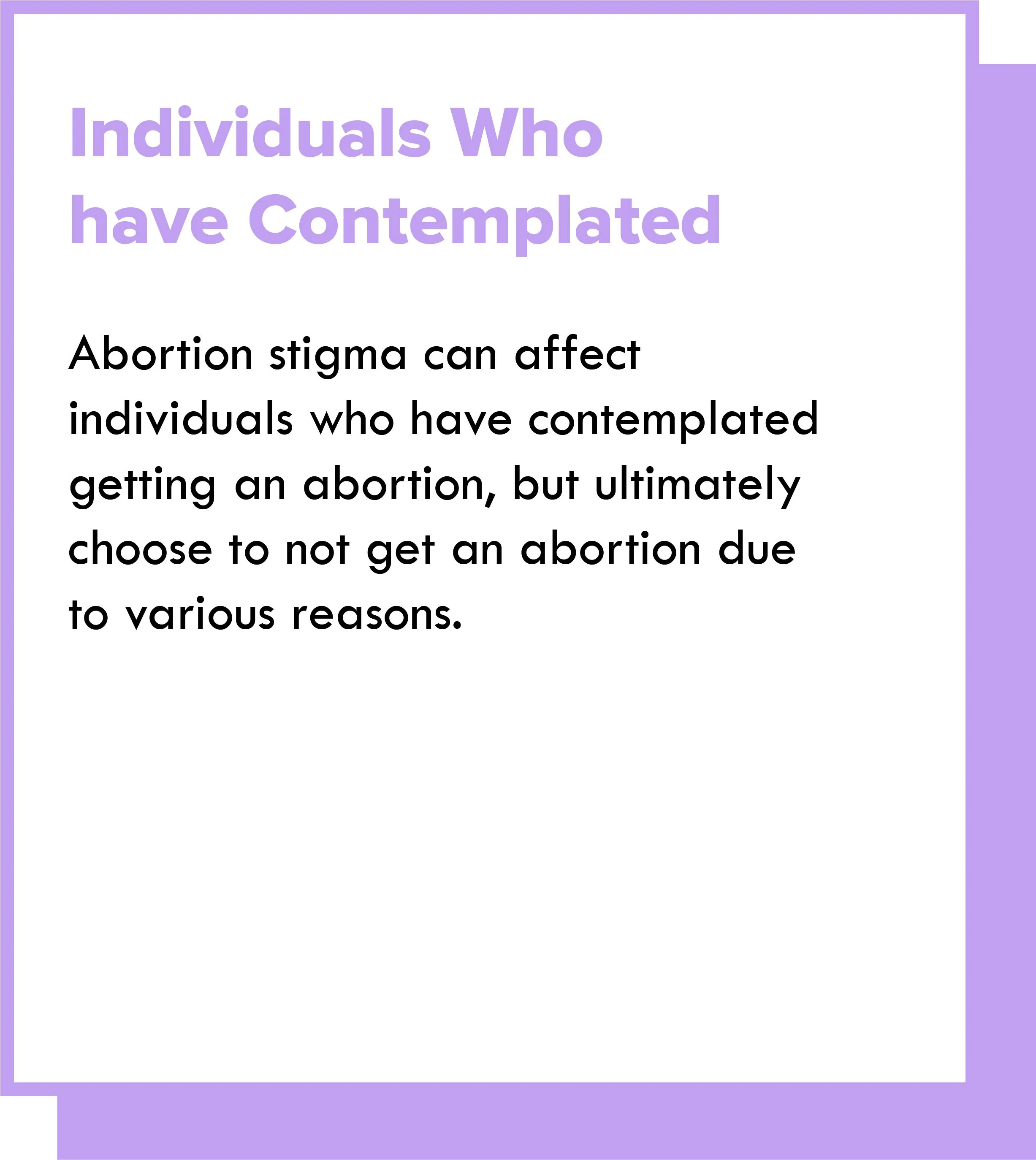 Individuals Who have Contemplated

Abortion stigma can affect individuals who have contemplated getting an abortion, but ultimately choose to not get an abortion due to various reasons.